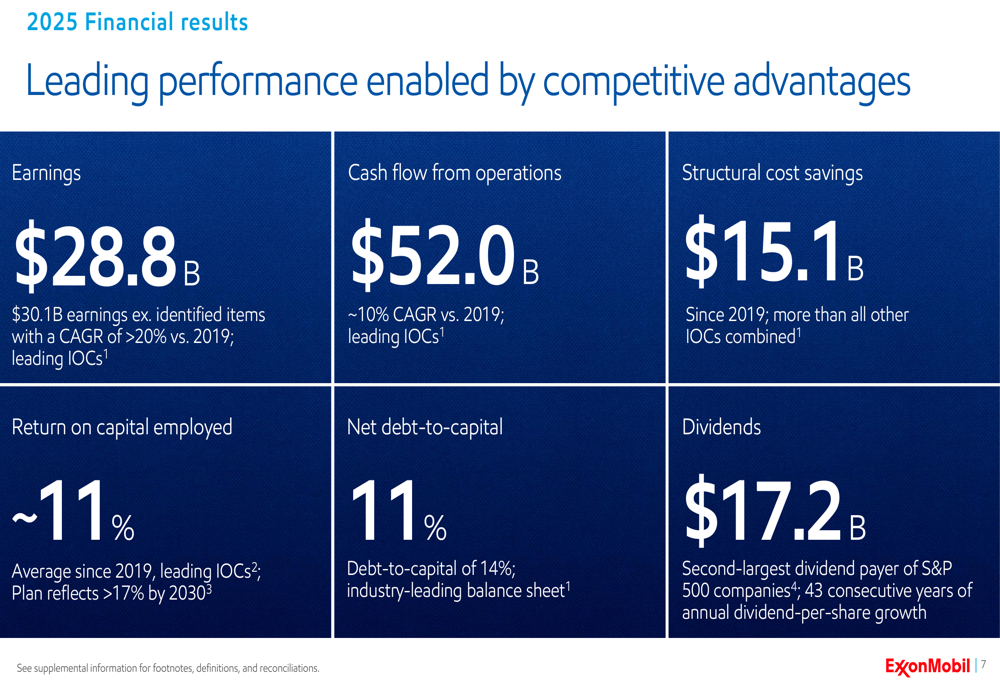 2025 Financial results

Leading performance enabled by competitive advantages

Earnings

$28.8 B

$30.1B earnings ex. identified items with a CAGR of >20% vs. 2019; leading IOCs$^1$

Cash flow from operations

$52.0 B

~10% CAGR vs. 2019; leading IOCs$^1$

Structural cost savings

$15.1 B

Since 2019; more than all other IOCs combined$^1$

Return on capital employed

~11 %

Average since 2019, leading IOCs$^2$; Plan reflects >17% by 2030$^3$

Net debt-to-capital

11 %

Debt-to-capital of 14%; industry-leading balance sheet$^1$

Dividends

$17.2 B

Second-largest dividend payer of S&P 500 companies$^4$; 43 consecutive years of annual dividend-per-share growth

See supplemental information for footnotes, definitions, and reconciliations.

ExxonMobil | 7